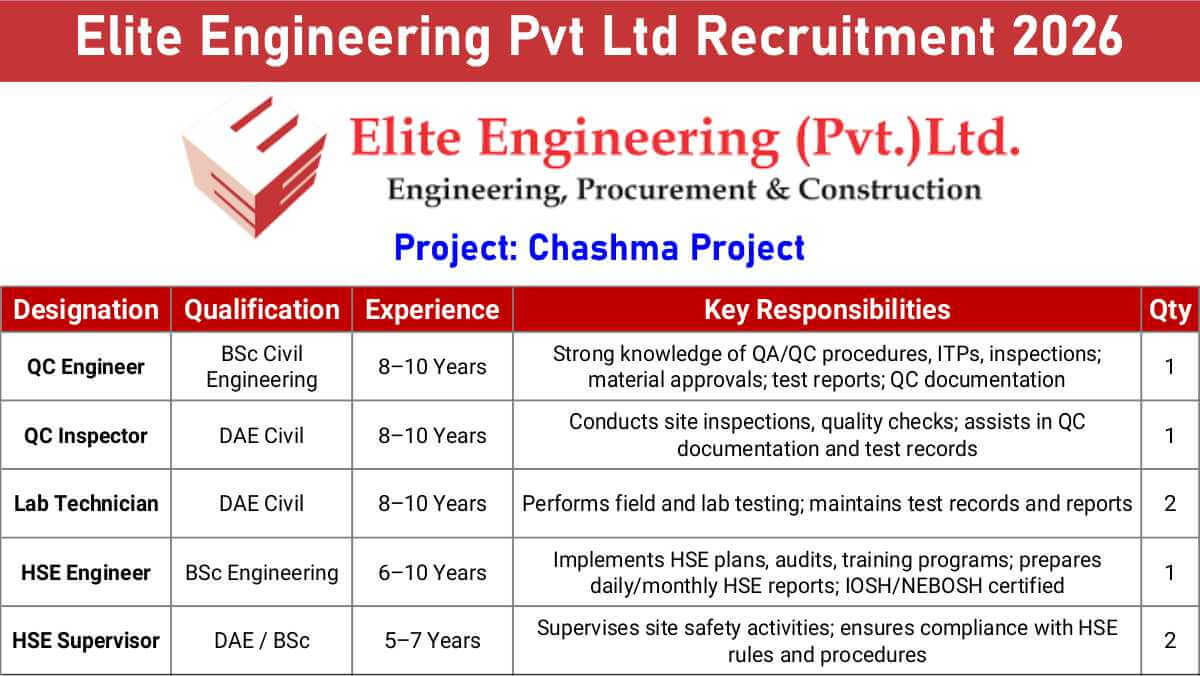 Elite Engineering Pvt Ltd Recruitment 2026

Elite Engineering (Pvt.)Ltd.
Engineering, Procurement & Construction

Project: Chashma Project

| Designation | Qualification | Experience | Key Responsibilities | Qty |
|---|---|---|---|---|
| QC Engineer | BSc Civil Engineering | 8–10 Years | Strong knowledge of QA/QC procedures, ITPs, inspections; material approvals; test reports; QC documentation | 1 |
| QC Inspector | DAE Civil | 8–10 Years | Conducts site inspections, quality checks; assists in QC documentation and test records | 1 |
| Lab Technician | DAE Civil | 8–10 Years | Performs field and lab testing; maintains test records and reports | 2 |
| HSE Engineer | BSc Engineering | 6–10 Years | Implements HSE plans, audits, training programs; prepares daily/monthly HSE reports; IOSH/NEBOSH certified | 1 |
| HSE Supervisor | DAE / BSc | 5–7 Years | Supervises site safety activities; ensures compliance with HSE rules and procedures | 2 |